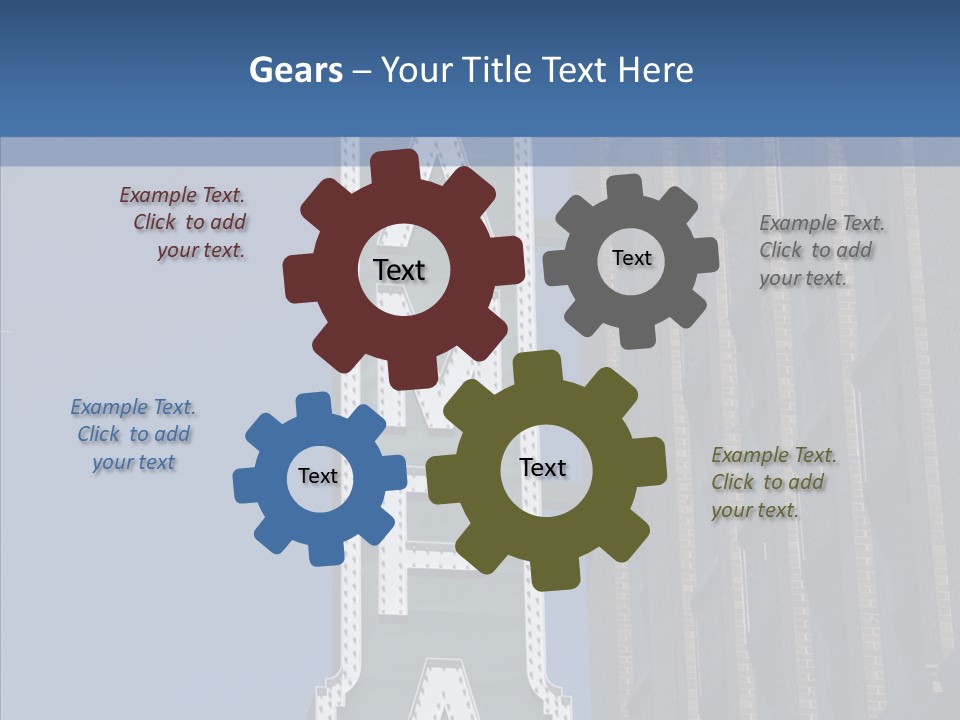 Gears – Your Title Text Here

Example Text. Click to add your text.

Text

Text

Example Text. Click to add your text.

Example Text. Click to add your text

Text

Text

Example Text. Click to add your text.